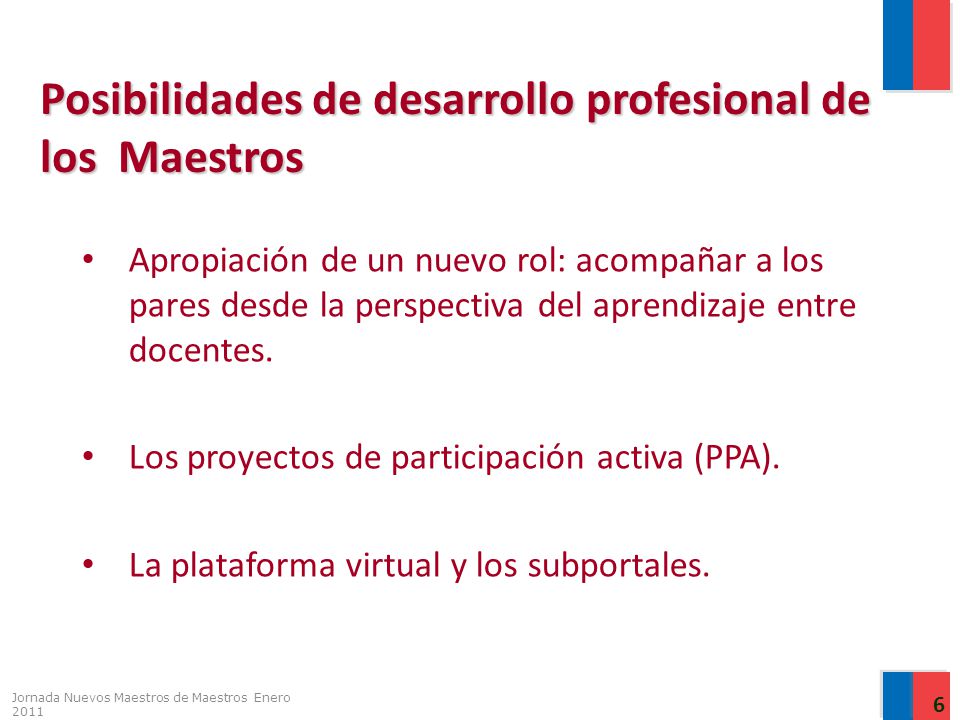 Posibilidades de desarrollo profesional de los Maestros

• Apropiación de un nuevo rol: acompañar a los pares desde la perspectiva del aprendizaje entre docentes.

• Los proyectos de participación activa (PPA).

• La plataforma virtual y los subportales.

Jornada Nuevos Maestros de Maestros Enero 2011

6